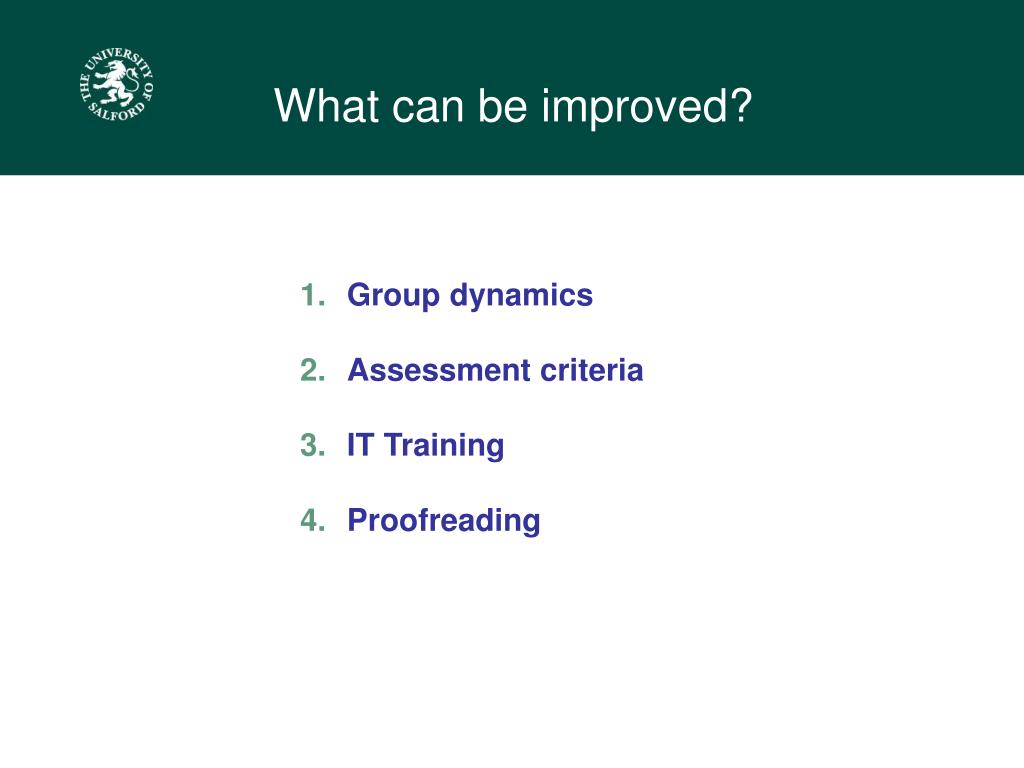 THE UNIVERSITY OF SALFORD

What can be improved?

1. Group dynamics

2. Assessment criteria

3. IT Training

4. Proofreading